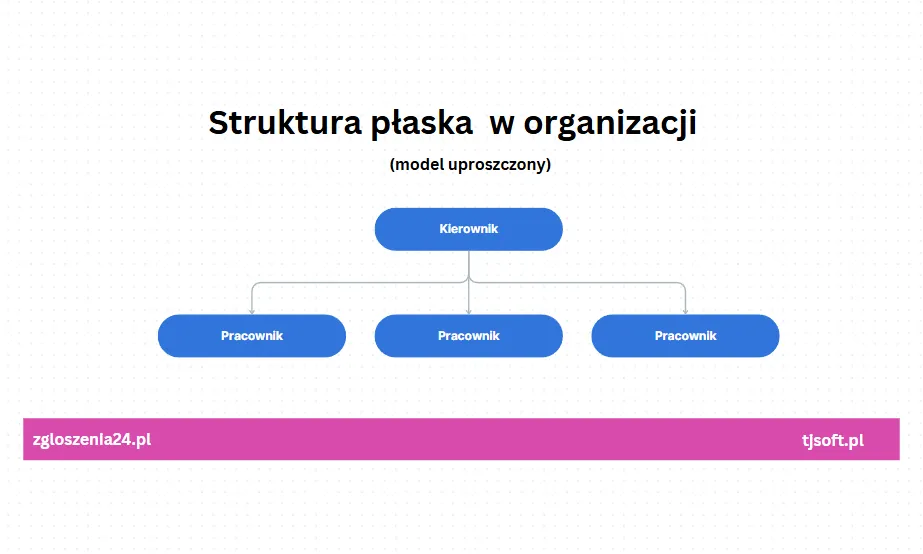 Struktura płaska w organizacji

(model uproszczony)

Kierownik

Pracownik

Pracownik

Pracownik

zgloszenia24.pl

tjsoft.pl